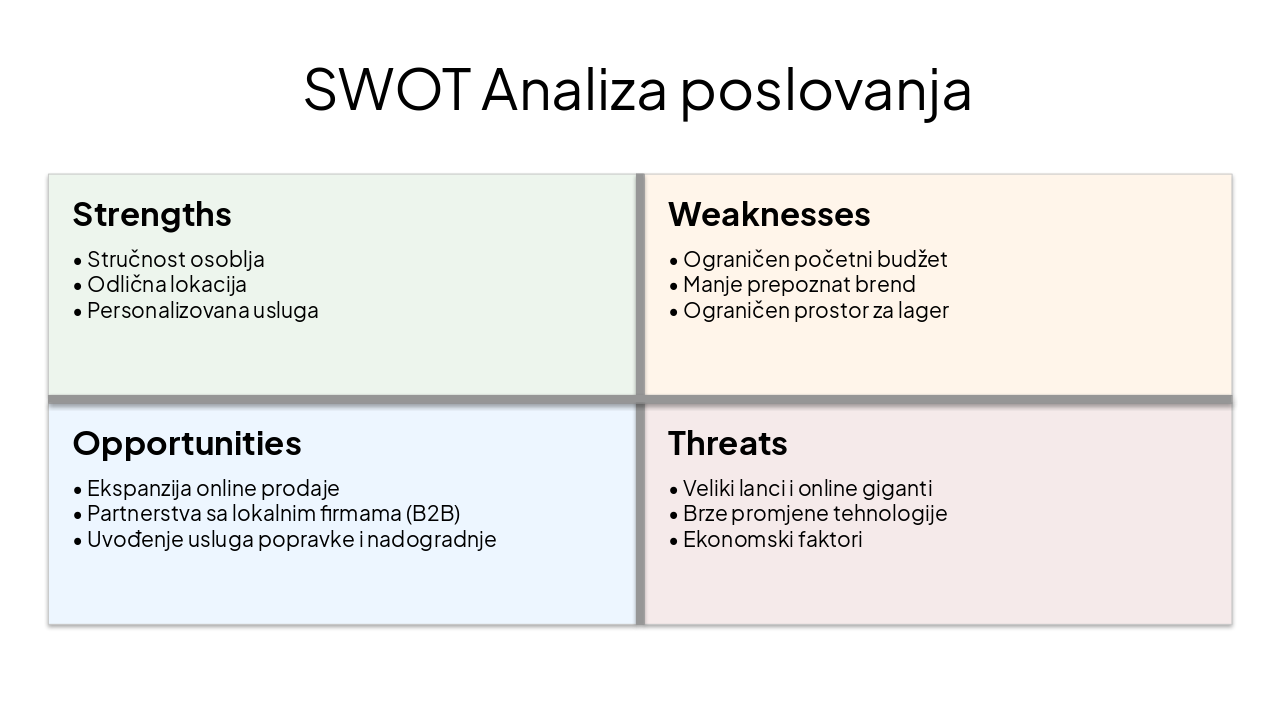 SWOT Analiza poslovanja

Strengths

• Stručnost osoblja
• Odlična lokacija
• Personalizovana usluga

Weaknesses

• Ograničen početni budžet
• Manje prepoznat brend
• Ograničen prostor za lager

Opportunities

• Ekspanzija online prodaje
• Partnerstva sa lokalnim firmama (B2B)
• Uvođenje usluga popravke i nadogradnje

Threats

• Veliki lanci i online giganti
• Brze promjene tehnologije
• Ekonomski faktori